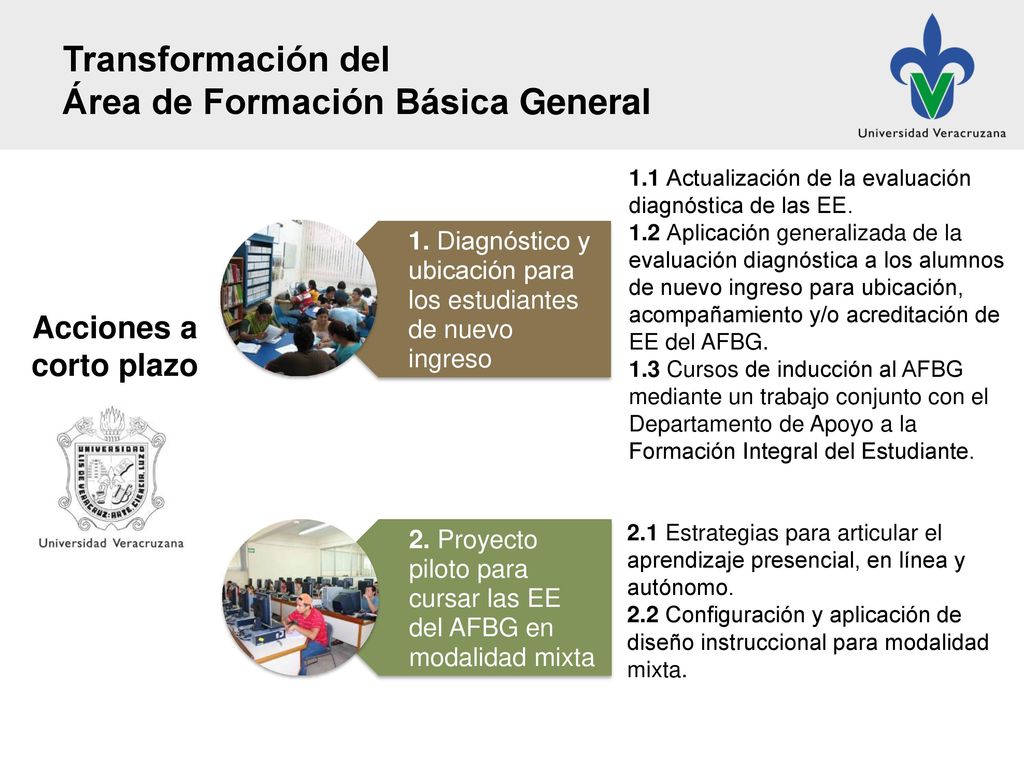 Transformación del
Área de Formación Básica General

Universidad Veracruzana

Acciones a corto plazo

UNIVERSIDAD VERACRUZANA LIS DE VERACRUZ: ARTE, CIENCIA, LUZ

Universidad Veracruzana

1. Diagnóstico y ubicación para los estudiantes de nuevo ingreso

1.1 Actualización de la evaluación diagnóstica de las EE.
1.2 Aplicación generalizada de la evaluación diagnóstica a los alumnos de nuevo ingreso para ubicación, acompañamiento y/o acreditación de EE del AFBG.
1.3 Cursos de inducción al AFBG mediante un trabajo conjunto con el Departamento de Apoyo a la Formación Integral del Estudiante.

2. Proyecto piloto para cursar las EE del AFBG en modalidad mixta

2.1 Estrategias para articular el aprendizaje presencial, en línea y autónomo.
2.2 Configuración y aplicación de diseño instruccional para modalidad mixta.